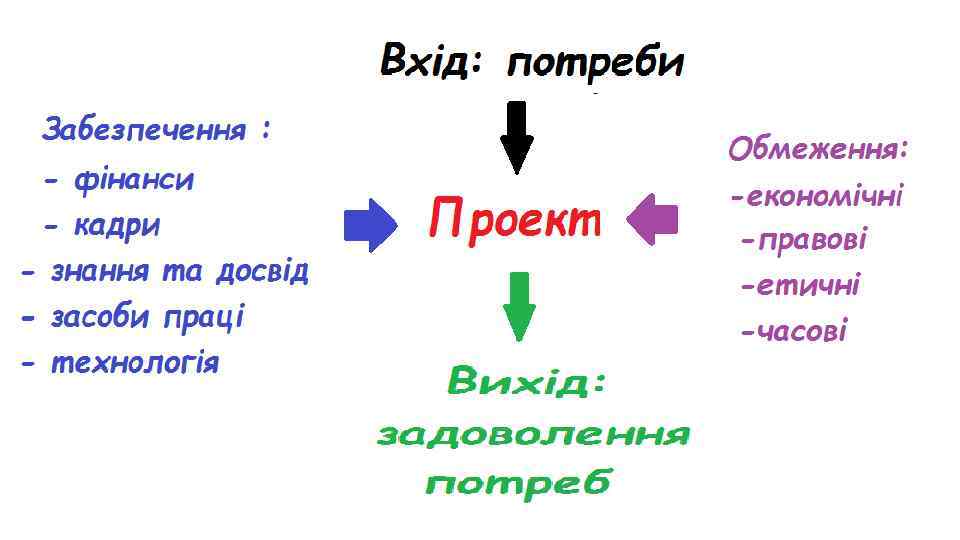 Вхід: потреби

Забезпечення :
- фінанси
- кадри
- знання та досвід
- засоби праці
- технологія

Проект

Обмеження:
-економічні
-правові
-етичні
-часові

Вихід:
задоволення
потреб